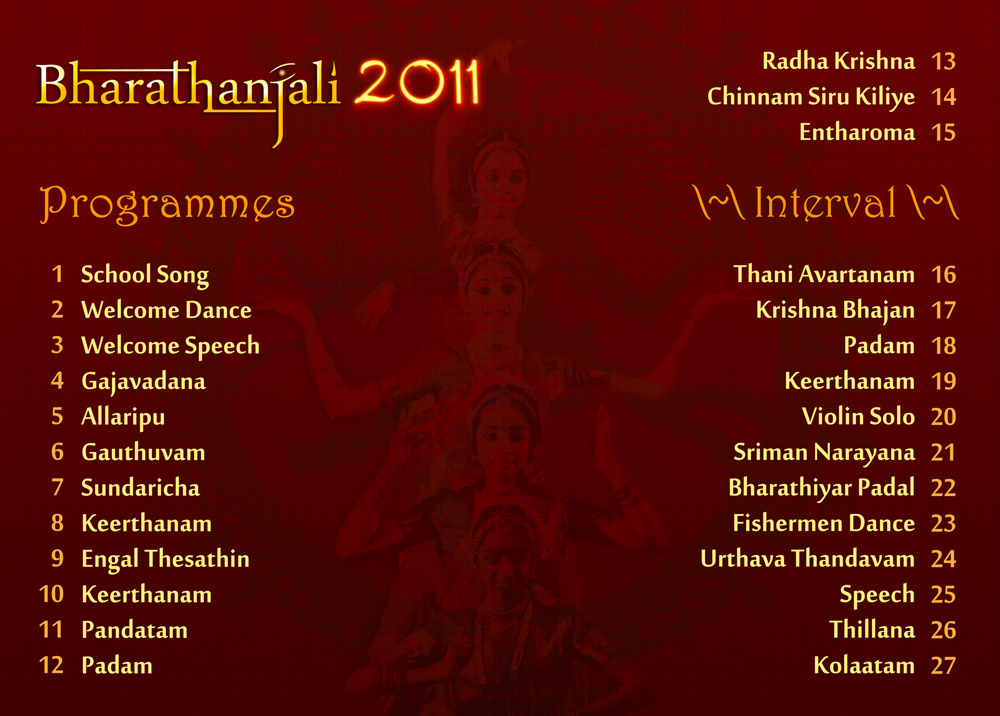 Bharathanjali 2011

Programmes

1 School Song
2 Welcome Dance
3 Welcome Speech
4 Gajavadana
5 Allaripu
6 Gauthuvam
7 Sundaricha
8 Keerthanam
9 Engal Thesathin
10 Keerthanam
11 Pandatam
12 Padam

Radha Krishna 13
Chinnam Siru Kiliye 14
Entharoma 15

\~\ Interval \~\

Thani Avartanam 16
Krishna Bhajan 17
Padam 18
Keerthanam 19
Violin Solo 20
Sriman Narayana 21
Bharathiyar Padal 22
Fishermen Dance 23
Urthava Thandavam 24
Speech 25
Thillana 26
Kolaatam 27